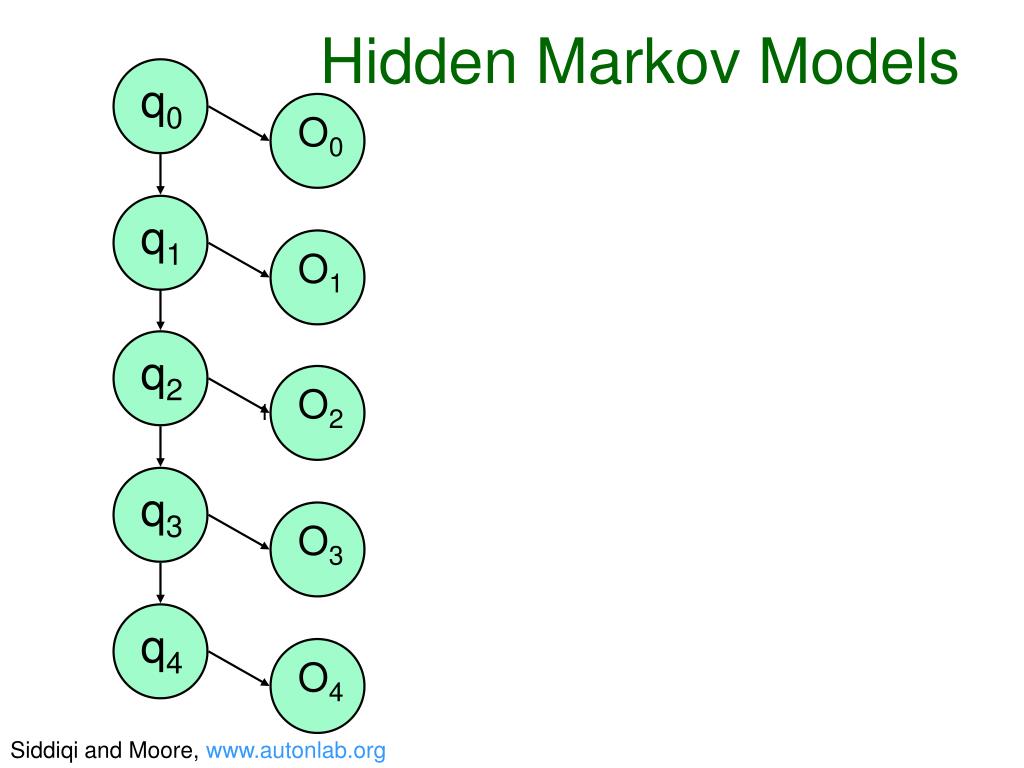 Hidden Markov Models

$q_0$

$O_0$

$q_1$

$O_1$

$q_2$

$O_2$

$q_3$

$O_3$

$q_4$

$O_4$

Siddiqi and Moore, www.autonlab.org